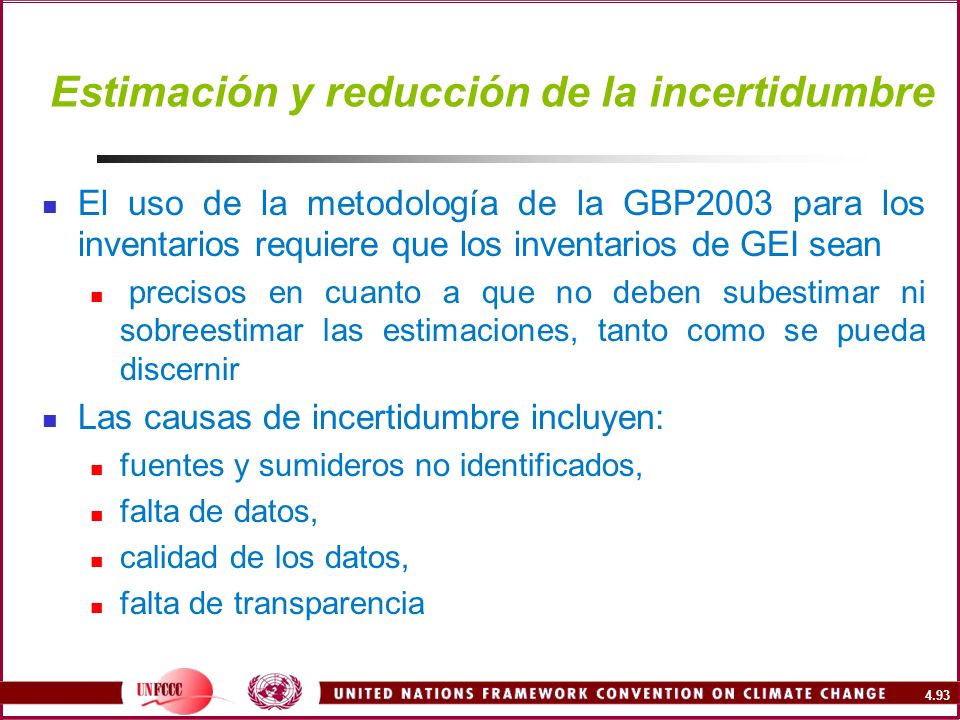 Estimación y reducción de la incertidumbre

El uso de la metodología de la GBP2003 para los inventarios requiere que los inventarios de GEI sean

precisos en cuanto a que no deben subestimar ni sobreestimar las estimaciones, tanto como se pueda discernir

Las causas de incertidumbre incluyen:

fuentes y sumideros no identificados,

falta de datos,

calidad de los datos,

falta de transparencia

UNFCCC

UNITED NATIONS FRAMEWORK CONVENTION ON CLIMATE CHANGE

4.93